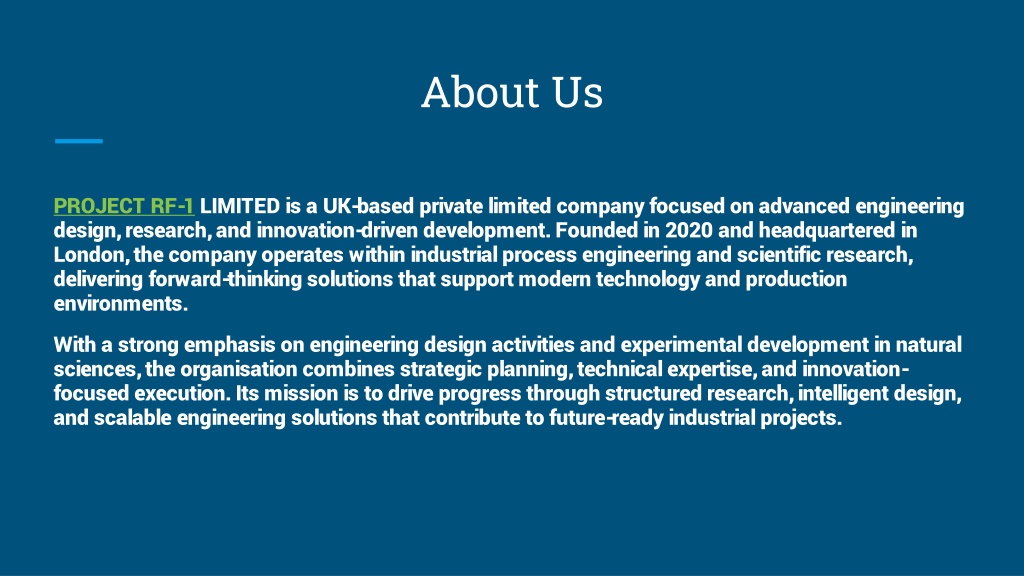 About Us

PROJECT RF-1 LIMITED is a UK-based private limited company focused on advanced engineering design, research, and innovation-driven development. Founded in 2020 and headquartered in London, the company operates within industrial process engineering and scientific research, delivering forward-thinking solutions that support modern technology and production environments.

With a strong emphasis on engineering design activities and experimental development in natural sciences, the organisation combines strategic planning, technical expertise, and innovation-focused execution. Its mission is to drive progress through structured research, intelligent design, and scalable engineering solutions that contribute to future-ready industrial projects.